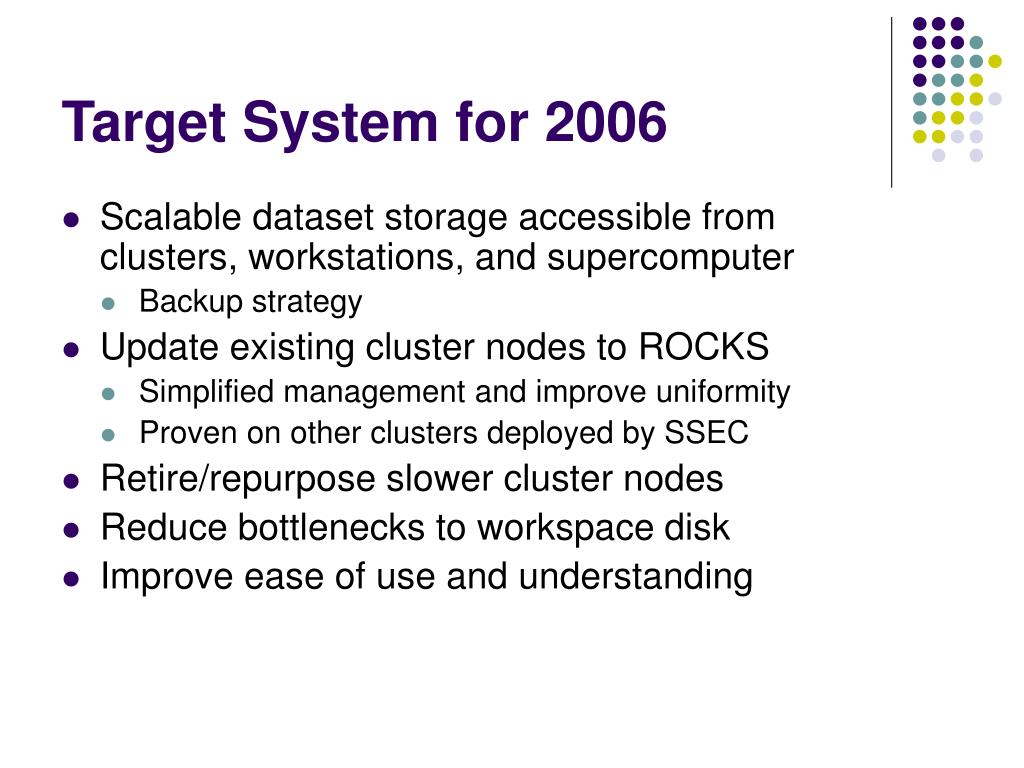 Target System for 2006

- Scalable dataset storage accessible from clusters, workstations, and supercomputer
  - Backup strategy
- Update existing cluster nodes to ROCKS
  - Simplified management and improve uniformity
  - Proven on other clusters deployed by SSEC
- Retire/repurpose slower cluster nodes
- Reduce bottlenecks to workspace disk
- Improve ease of use and understanding